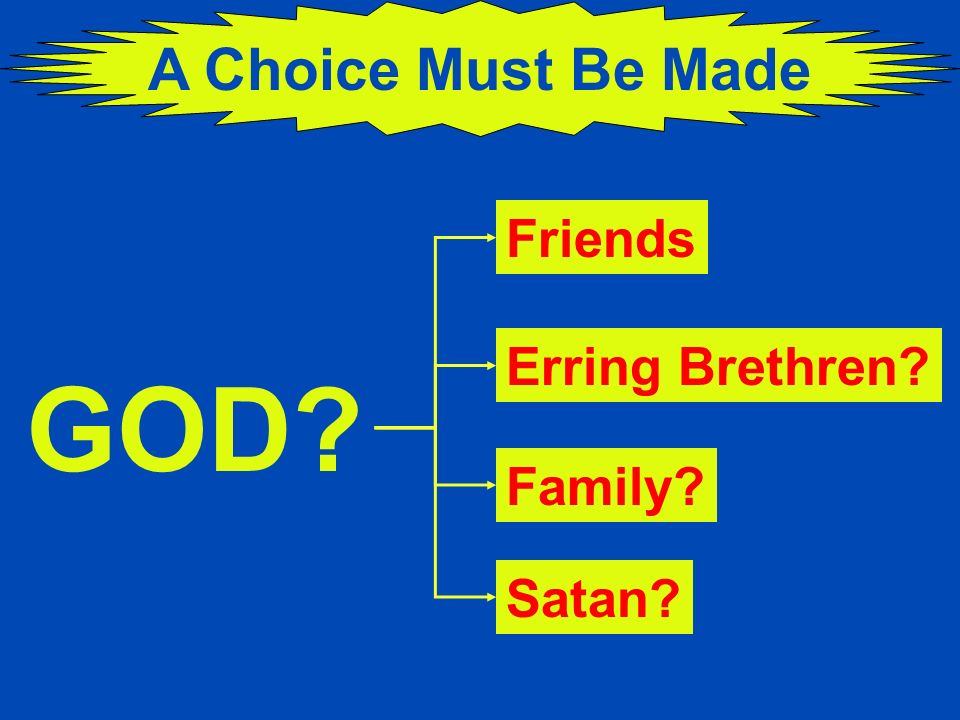 A Choice Must Be Made

GOD?

Friends

Erring Brethren?

Family?

Satan?